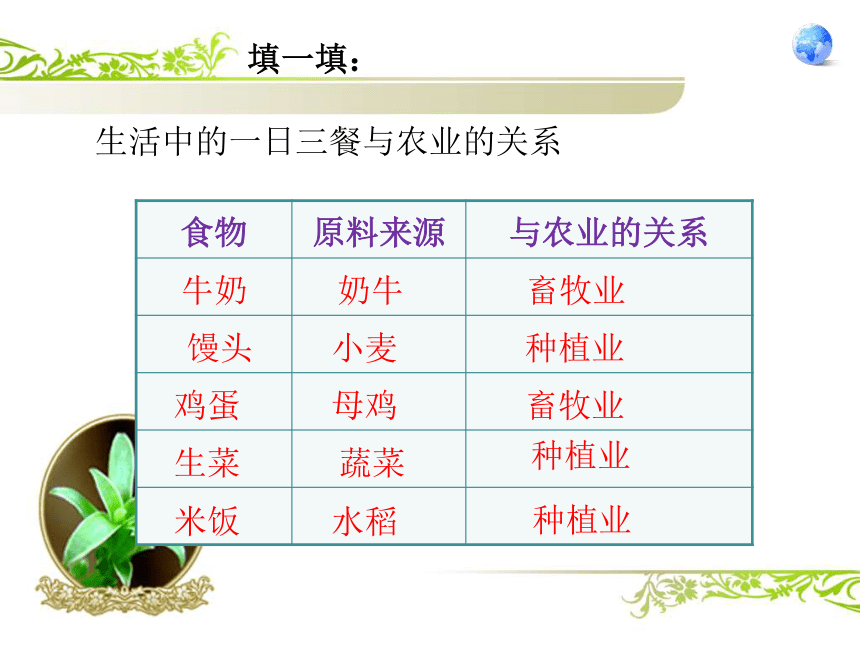 填一填：

生活中的一日三餐与农业的关系

| 食物 | 原料来源 | 与农业的关系 |
|---|---|---|
| 牛奶 | 奶牛 | 畜牧业 |
| 馒头 | 小麦 | 种植业 |
| 鸡蛋 | 母鸡 | 畜牧业 |
| 生菜 | 蔬菜 | 种植业 |
| 米饭 | 水稻 | 种植业 |